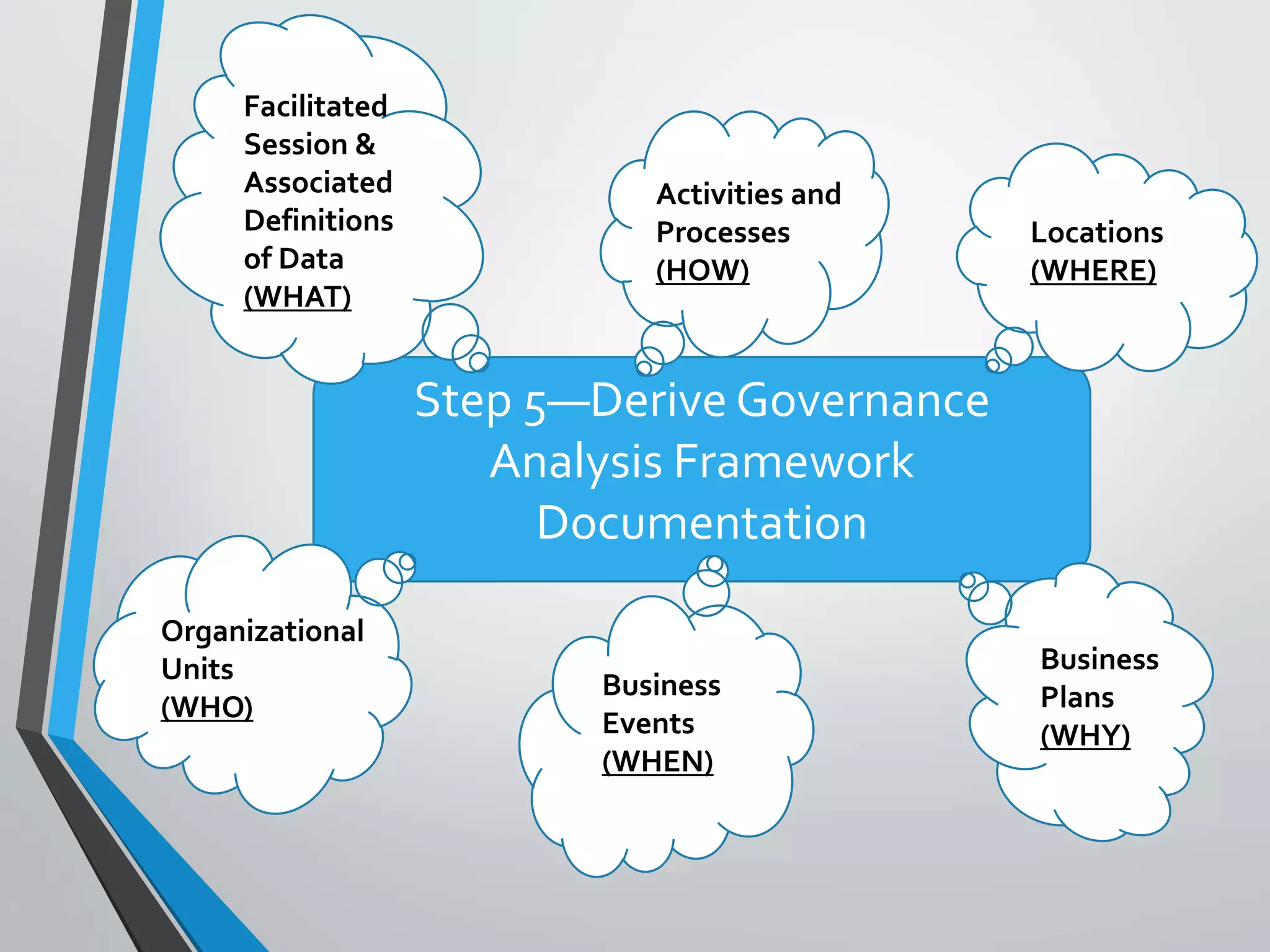 Facilitated Session & Associated Definitions of Data (WHAT)

Activities and Processes (HOW)

Locations (WHERE)

Step 5—Derive Governance Analysis Framework Documentation

Organizational Units (WHO)

Business Events (WHEN)

Business Plans (WHY)